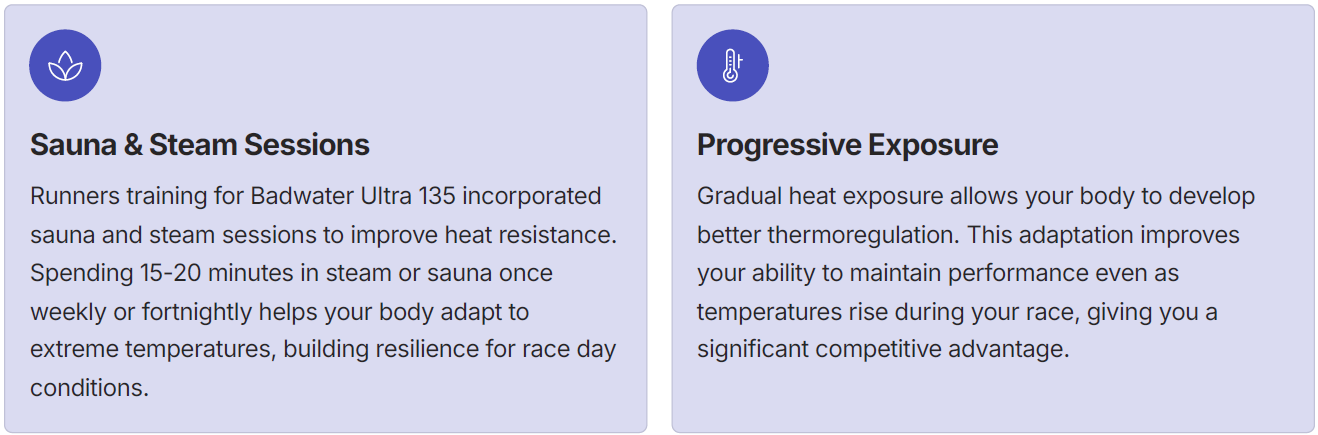 Sauna & Steam Sessions

Runners training for Badwater Ultra 135 incorporated sauna and steam sessions to improve heat resistance. Spending 15-20 minutes in steam or sauna once weekly or fortnightly helps your body adapt to extreme temperatures, building resilience for race day conditions.

Progressive Exposure

Gradual heat exposure allows your body to develop better thermoregulation. This adaptation improves your ability to maintain performance even as temperatures rise during your race, giving you a significant competitive advantage.